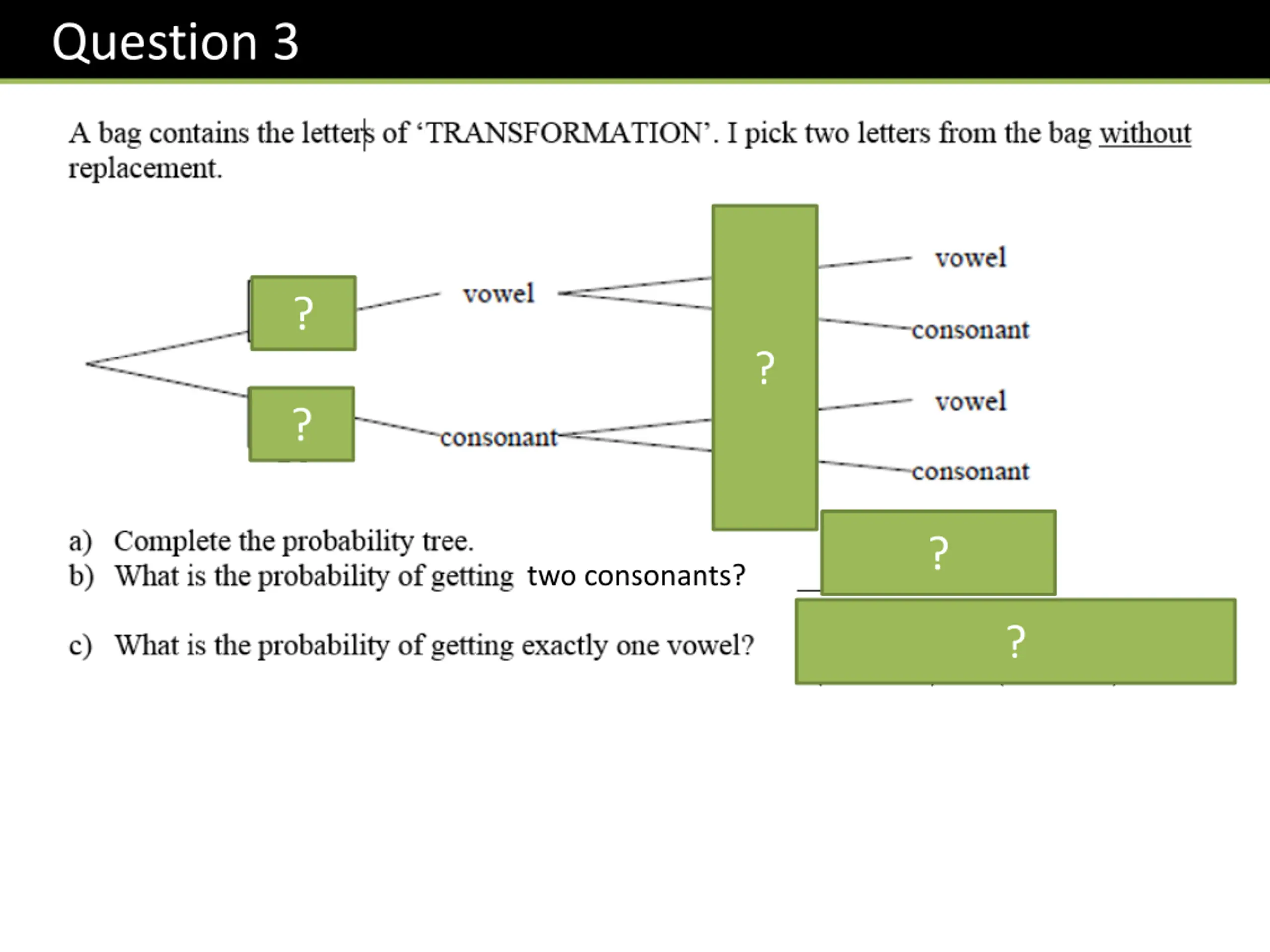 Question 3

A bag contains the letters of ‘TRANSFORMATION’. I pick two letters from the bag without replacement.

?

vowel

?

consonant

?

vowel

consonant

vowel

consonant

a) Complete the probability tree.
b) What is the probability of getting two consonants?

?

c) What is the probability of getting exactly one vowel?

?